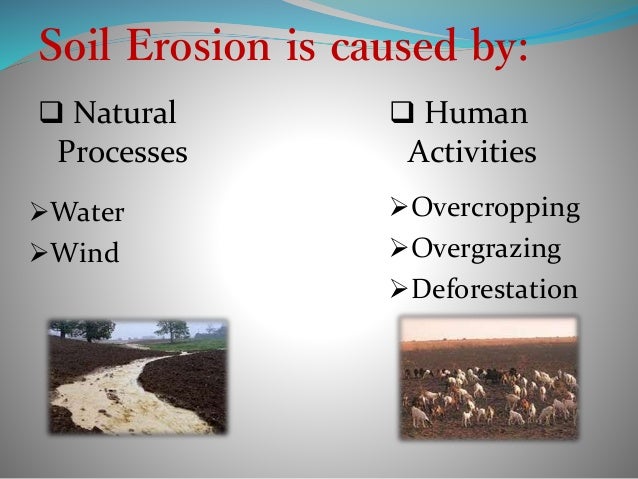 Soil Erosion is caused by:

❑ Natural Processes

➢Water

➢Wind

❑ Human Activities

➢Overcropping

➢Overgrazing

➢Deforestation